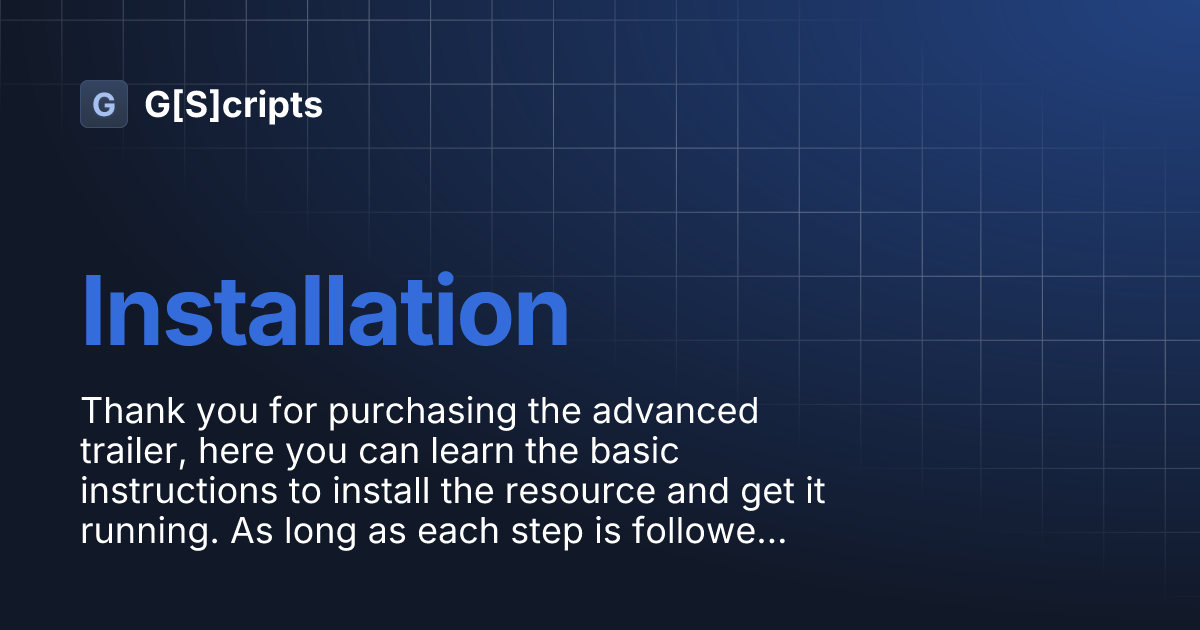 G

G[S]cripts

Installation

Thank you for purchasing the advanced trailer, here you can learn the basic instructions to install the resource and get it running. As long as each step is followe...